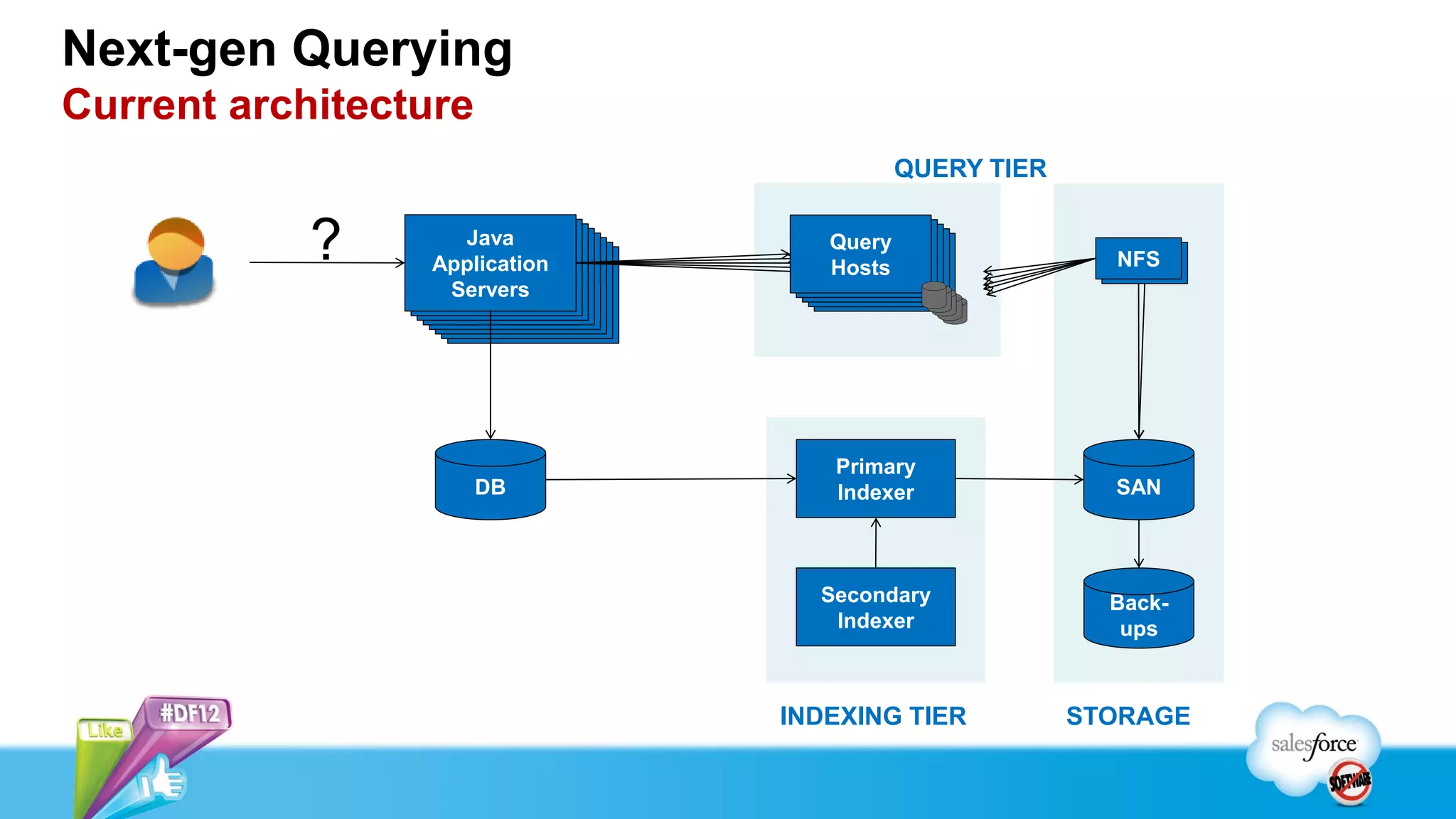 Next-gen Querying
Current architecture

QUERY TIER

?

Java Application Servers

Query Hosts

NFS

DB

Primary Indexer

SAN

Secondary Indexer

Back-ups

INDEXING TIER

STORAGE

Like

#DF12

salesforce

SOFTWARE